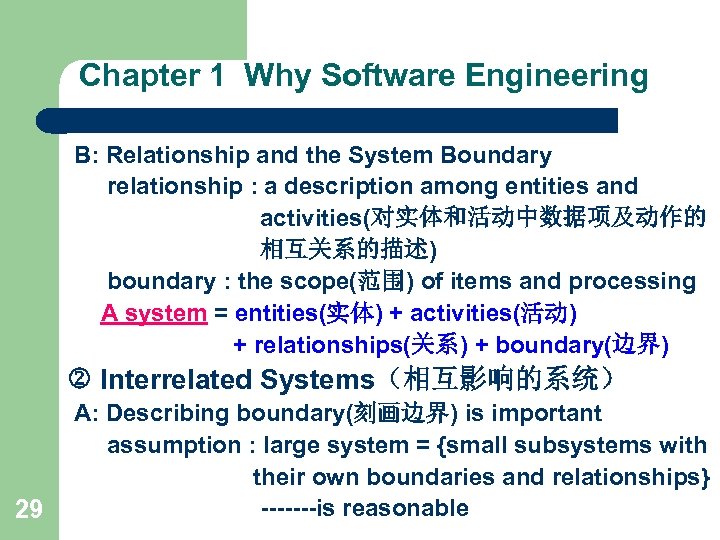 Chapter 1 Why Software Engineering

B: Relationship and the System Boundary
relationship : a description among entities and activities(对实体和活动中数据项及动作的相互关系的描述)
boundary : the scope(范围) of items and processing
A system = entities(实体) + activities(活动) + relationships(关系) + boundary(边界)

② Interrelated Systems（相互影响的系统）
A: Describing boundary(刻画边界) is important
assumption : large system = {small subsystems with their own boundaries and relationships}
-------is reasonable

29